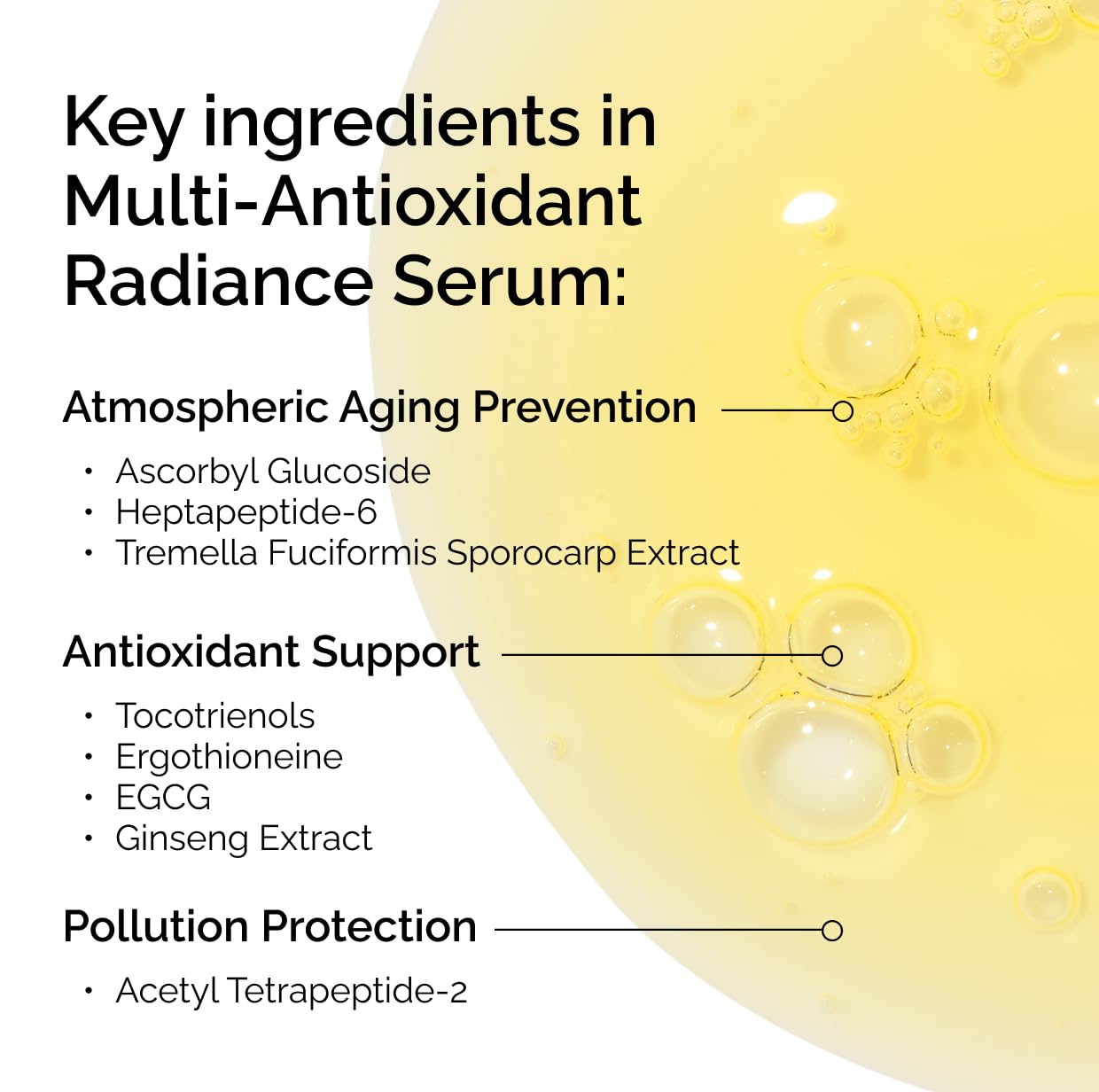 Key ingredients in Multi-Antioxidant Radiance Serum:

Atmospheric Aging Prevention

• Ascorbyl Glucoside
• Heptapeptide-6
• Tremella Fuciformis Sporocarp Extract

Antioxidant Support

• Tocotrienols
• Ergothioneine
• EGCG
• Ginseng Extract

Pollution Protection

• Acetyl Tetrapeptide-2